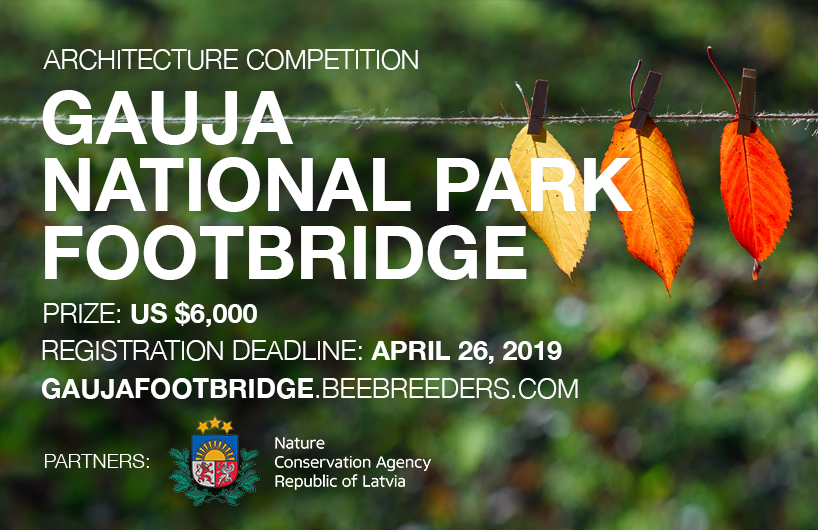 ARCHITECTURE COMPETITION

GAUJA NATIONAL PARK FOOTBRIDGE

PRIZE: US $6,000

REGISTRATION DEADLINE: APRIL 26, 2019

GAUJAFOOTBRIDGE.BEEBREEDERS.COM

PARTNERS:

Nature Conservation Agency Republic of Latvia